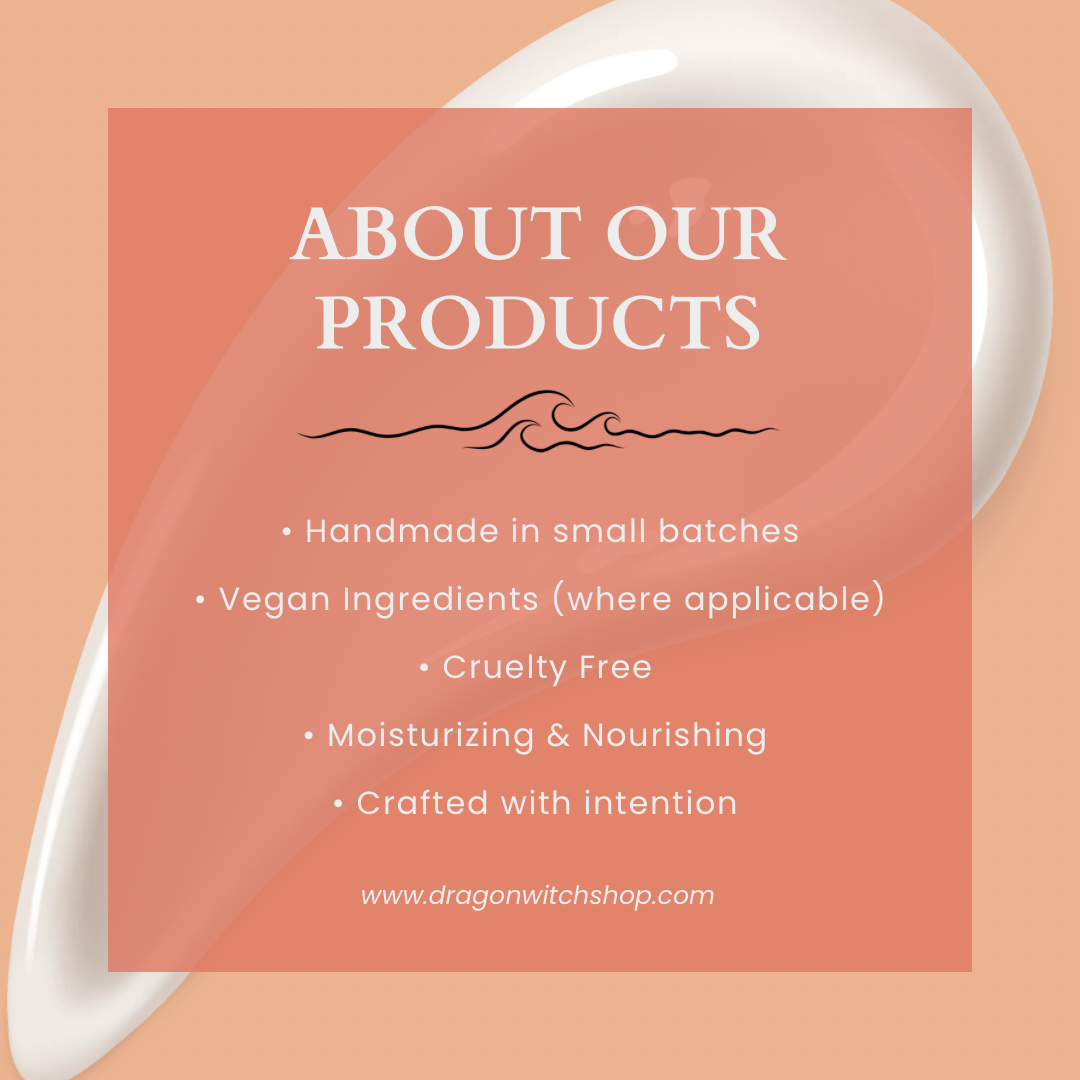 ABOUT OUR PRODUCTS

• Handmade in small batches
• Vegan Ingredients (where applicable)
• Cruelty Free
• Moisturizing & Nourishing
• Crafted with intention

www.dragonwitchshop.com